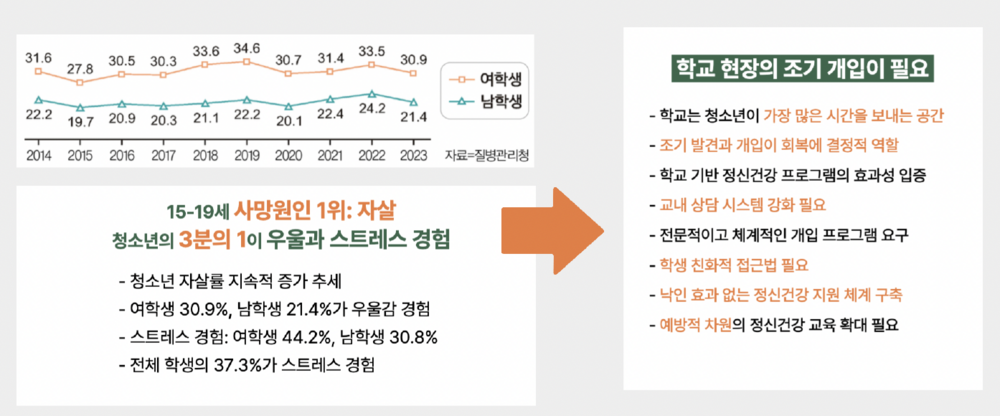 31.6 27.8 30.5 30.3 33.6 34.6 30.7 31.4 33.5 30.9

22.2 19.7 20.9 20.3 21.1 22.2 20.1 22.4 24.2 21.4

2014 2015 2016 2017 2018 2019 2020 2021 2022 2023

여학생
남학생

자료=질병관리청

15-19세 사망원인 1위: 자살
청소년의 3분의 1이 우울과 스트레스 경험

- 청소년 자살률 지속적 증가 추세
- 여학생 30.9%, 남학생 21.4%가 우울감 경험
- 스트레스 경험: 여학생 44.2%, 남학생 30.8%
- 전체 학생의 37.3%가 스트레스 경험

학교 현장의 조기 개입이 필요

- 학교는 청소년이 가장 많은 시간을 보내는 공간
- 조기 발견과 개입이 회복에 결정적 역할
- 학교 기반 정신건강 프로그램의 효과성 입증
- 교내 상담 시스템 강화 필요
- 전문적이고 체계적인 개입 프로그램 요구
- 학생 친화적 접근법 필요
- 낙인 효과 없는 정신건강 지원 체계 구축
- 예방적 차원의 정신건강 교육 확대 필요